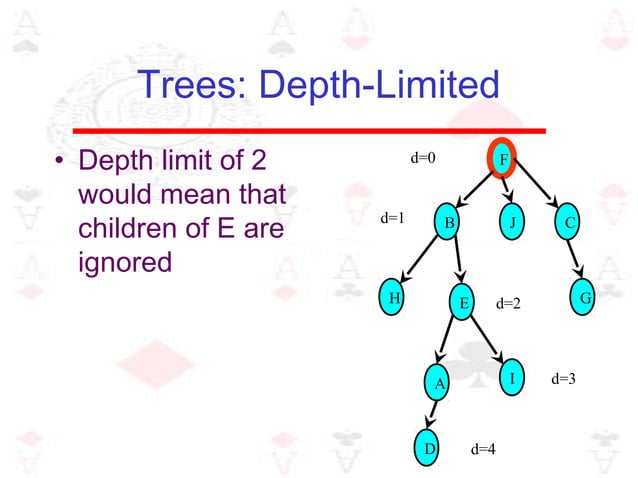 Trees: Depth-Limited

• Depth limit of 2 would mean that children of E are ignored

d=0
F
d=1
B
J
C
H
E
d=2
G
A
I
d=3
D
d=4